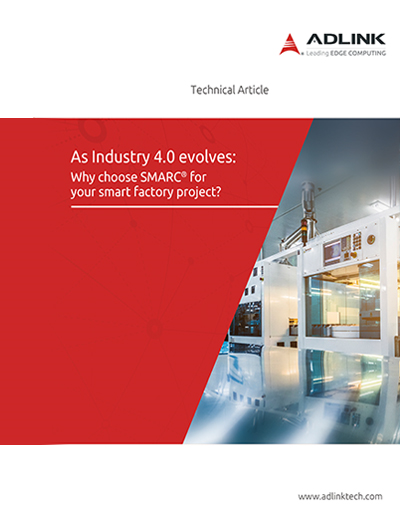 ADLINK
Leading EDGE COMPUTING

Technical Article

As Industry 4.0 evolves:
Why choose SMARC® for your smart factory project?

www.adlinktech.com